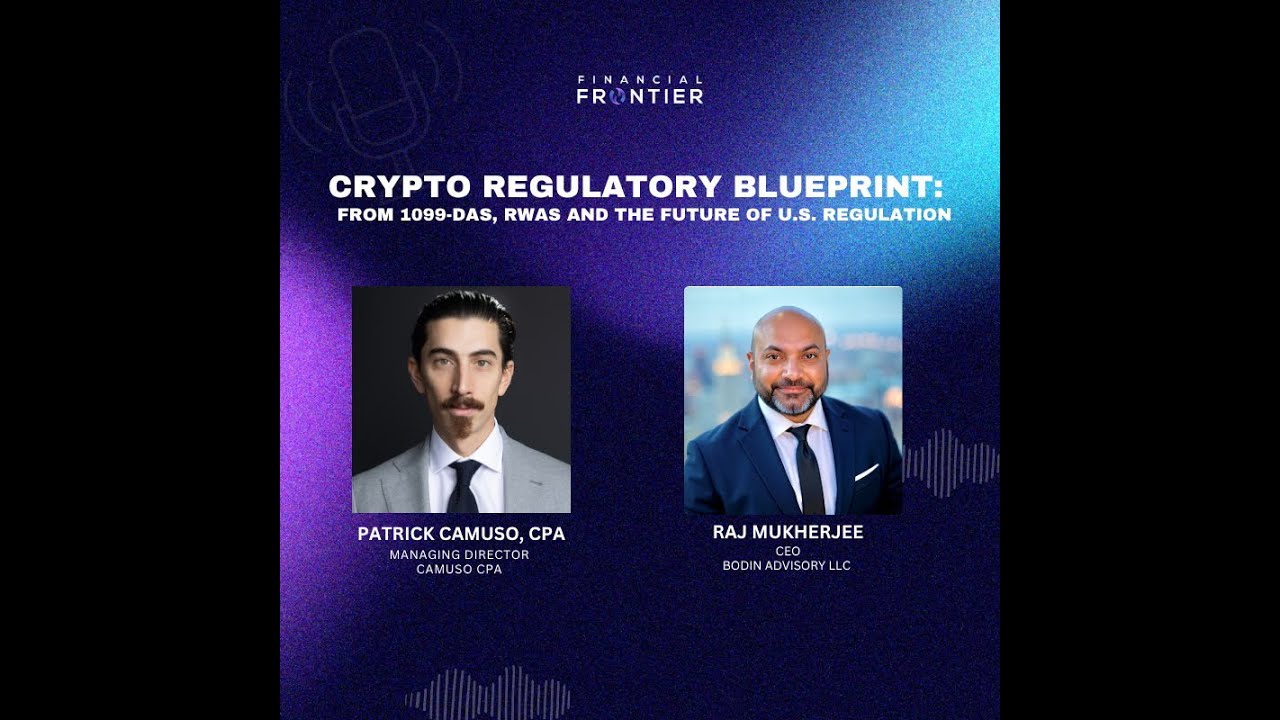 FINANCIAL
FRONTIER

CRYPTO REGULATORY BLUEPRINT:
FROM 1099-DAS, RWAS AND THE FUTURE OF U.S. REGULATION

PATRICK CAMUSO, CPA
MANAGING DIRECTOR
CAMUSO CPA

RAJ MUKHERJEE
CEO
BODIN ADVISORY LLC